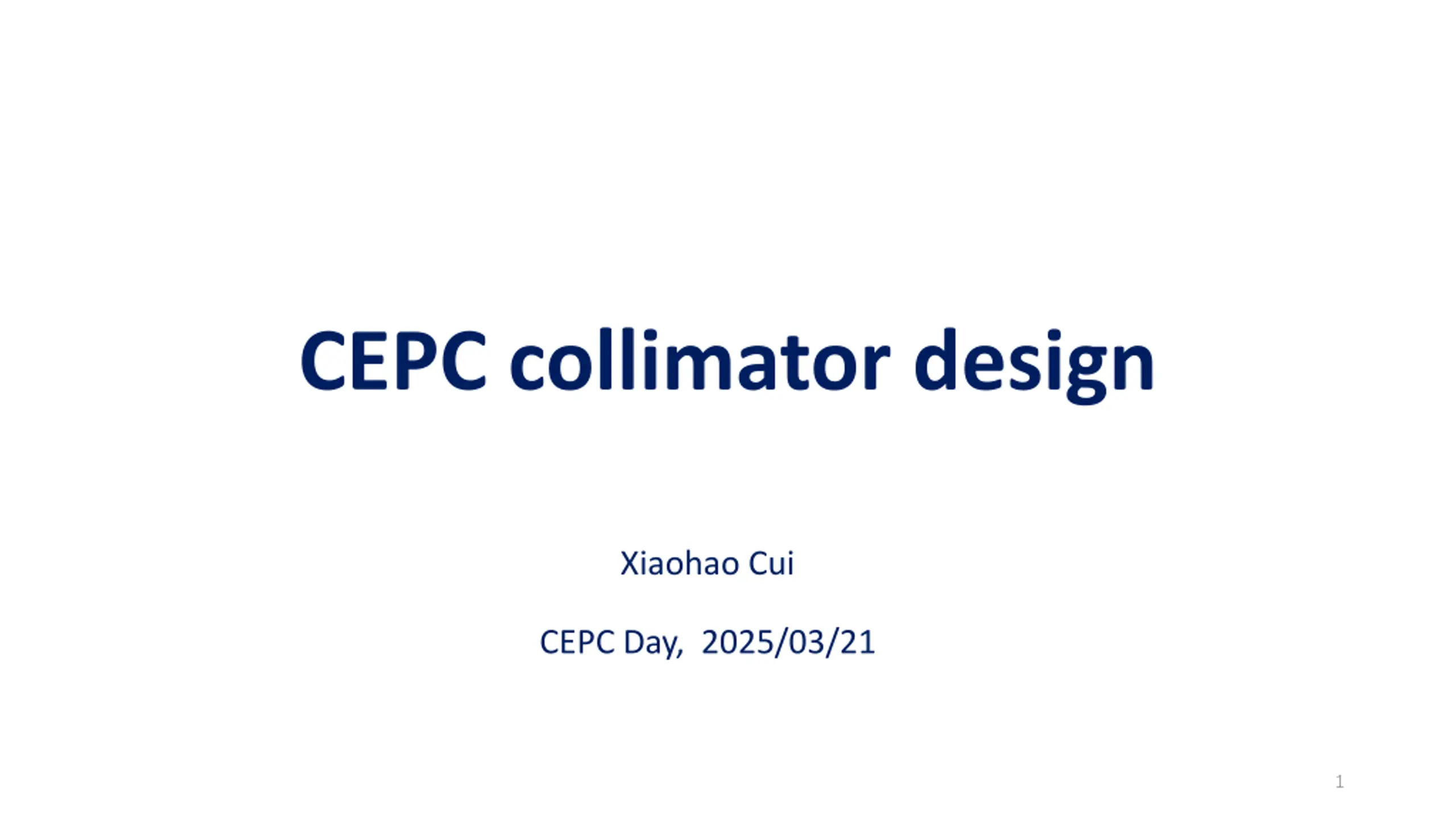 CEPC collimator design

Xiaohao Cui

CEPC Day, 2025/03/21

1